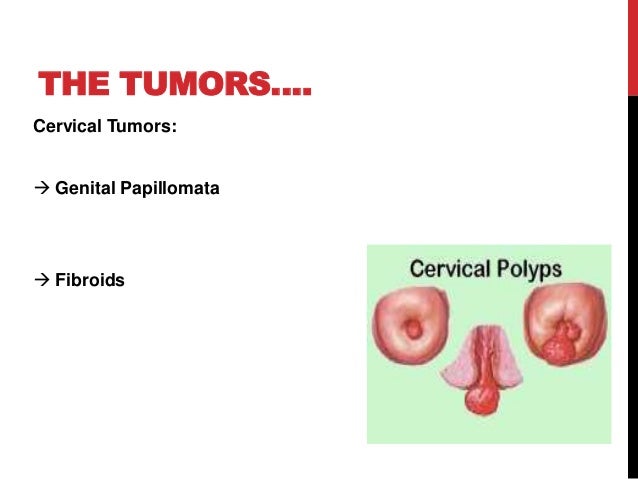 THE TUMORS….

Cervical Tumors:

→ Genital Papillomata

→ Fibroids

Cervical Polyps